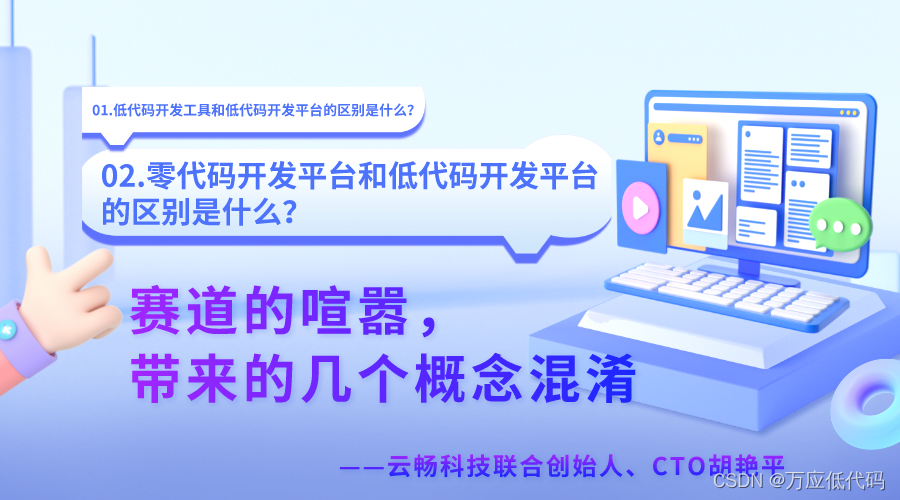 01.低代码开发工具和低代码开发平台的区别是什么?

02.零代码开发平台和低代码开发平台的区别是什么?

赛道的喧嚣，
带来的几个概念混淆

——云畅科技联合创始人、CTO胡艳平

CSDN @万应低代码